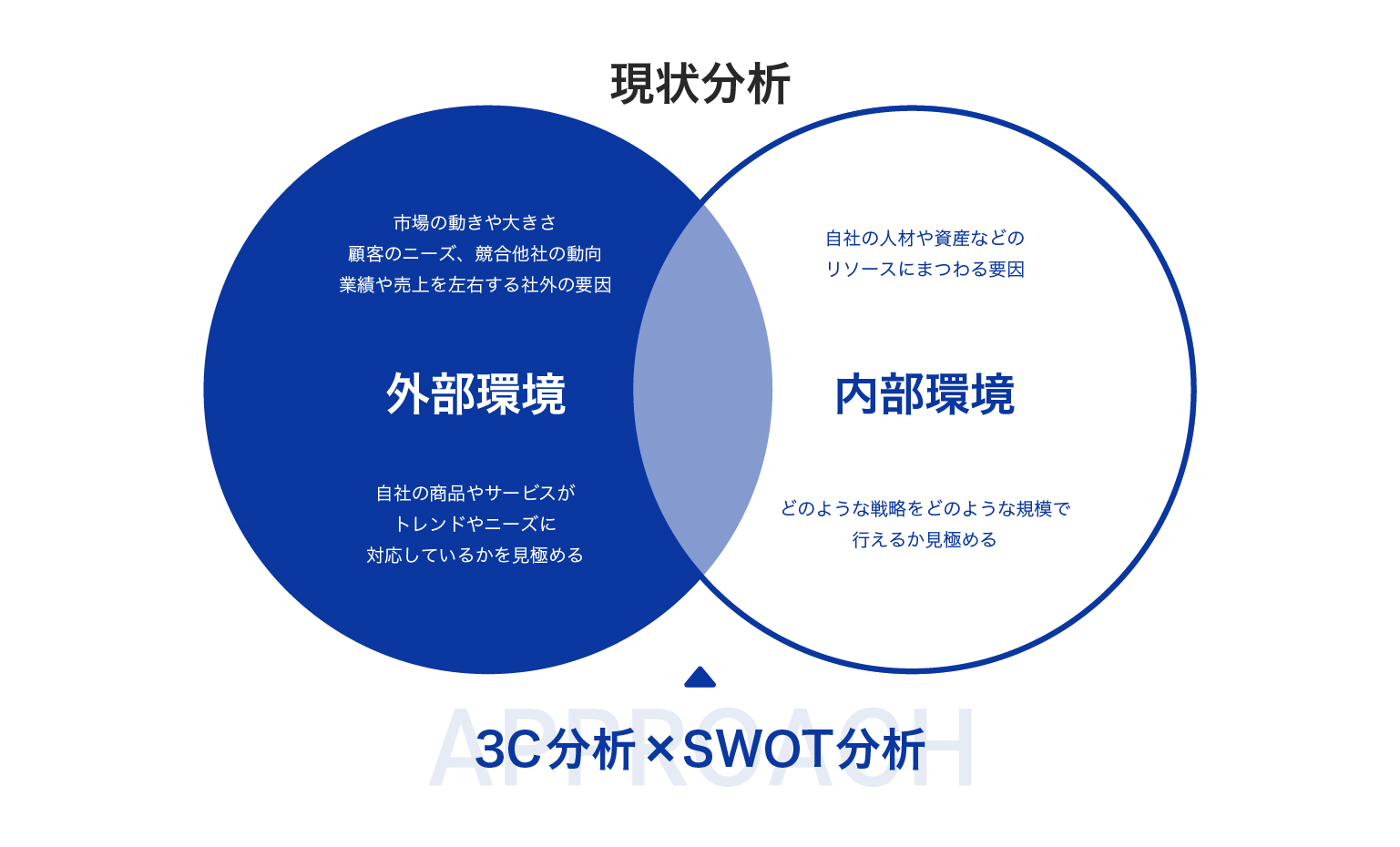 現状分析

市場の動きや大きさ
顧客のニーズ、競合他社の動向
業績や売上を左右する社外の要因

外部環境

自社の商品やサービスが
トレンドやニーズに
対応しているかを見極める

自社の人材や資産などの
リソースにまつわる要因

内部環境

どのような戦略をどのような規模で
行えるか見極める

APPROACH

3C分析×SWOT分析